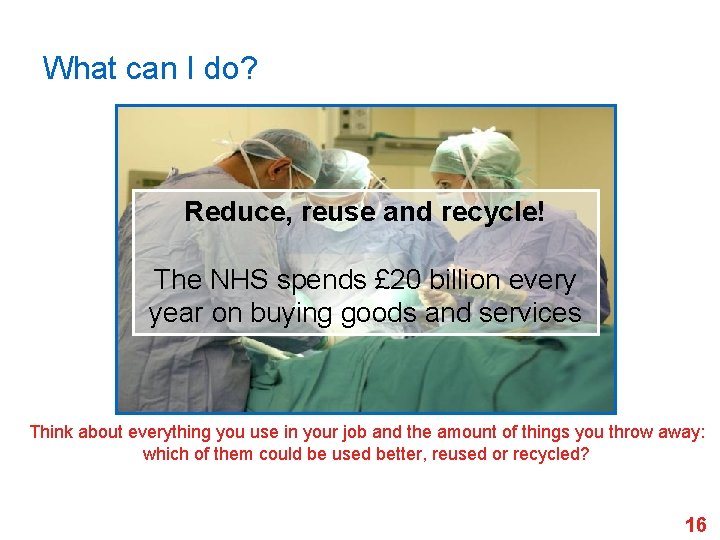 What can I do?

Reduce, reuse and recycle!

The NHS spends £20 billion every year on buying goods and services

Think about everything you use in your job and the amount of things you throw away: which of them could be used better, reused or recycled?

16